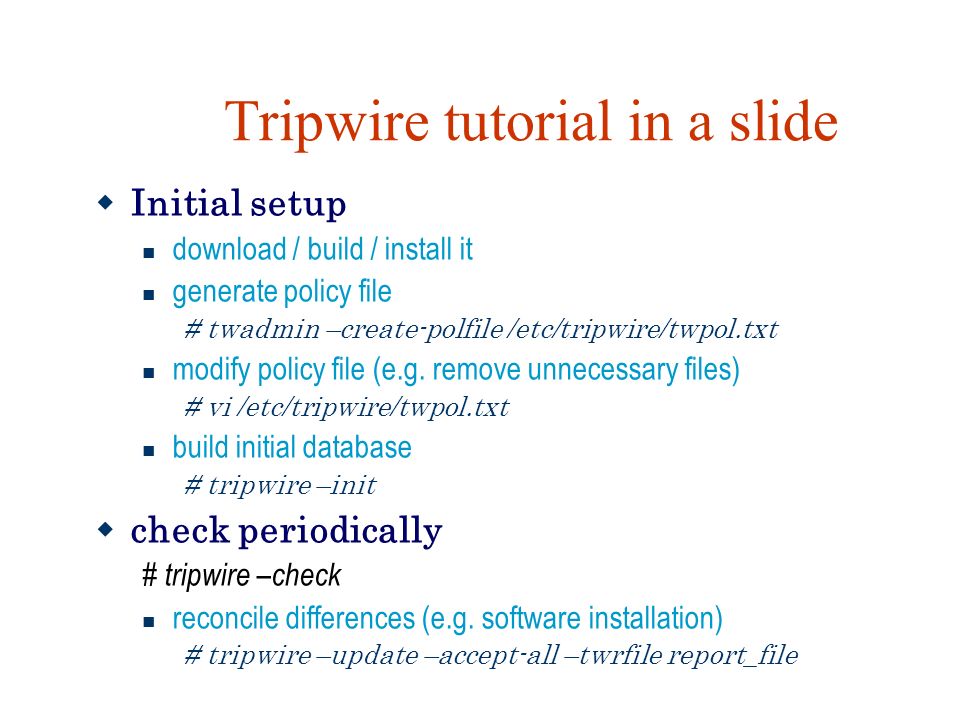 Tripwire tutorial in a slide

Initial setup

download / build / install it

generate policy file

# twadmin –create-polfile /etc/tripwire/twpol.txt

modify policy file (e.g. remove unnecessary files)

# vi /etc/tripwire/twpol.txt

build initial database

# tripwire –init

check periodically

# tripwire –check

reconcile differences (e.g. software installation)

# tripwire –update –accept-all –twrfile report_file